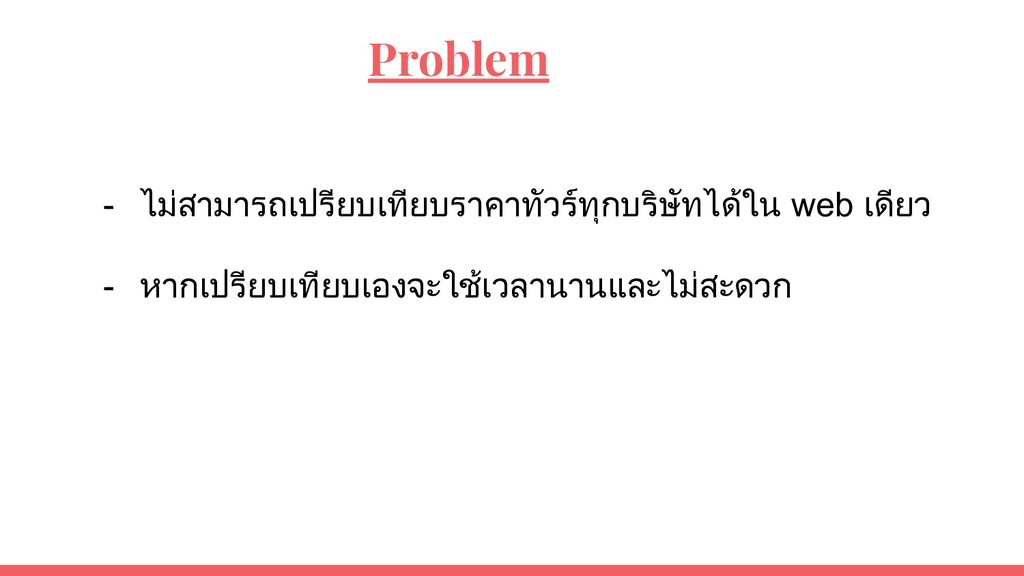 Problem

- ไม่สามารถเปรียบเทียบราคาทัวร์ทุกบริษัทได้ใน web เดียว

- หากเปรียบเทียบเองจะใช้เวลานานและไม่สะดวก